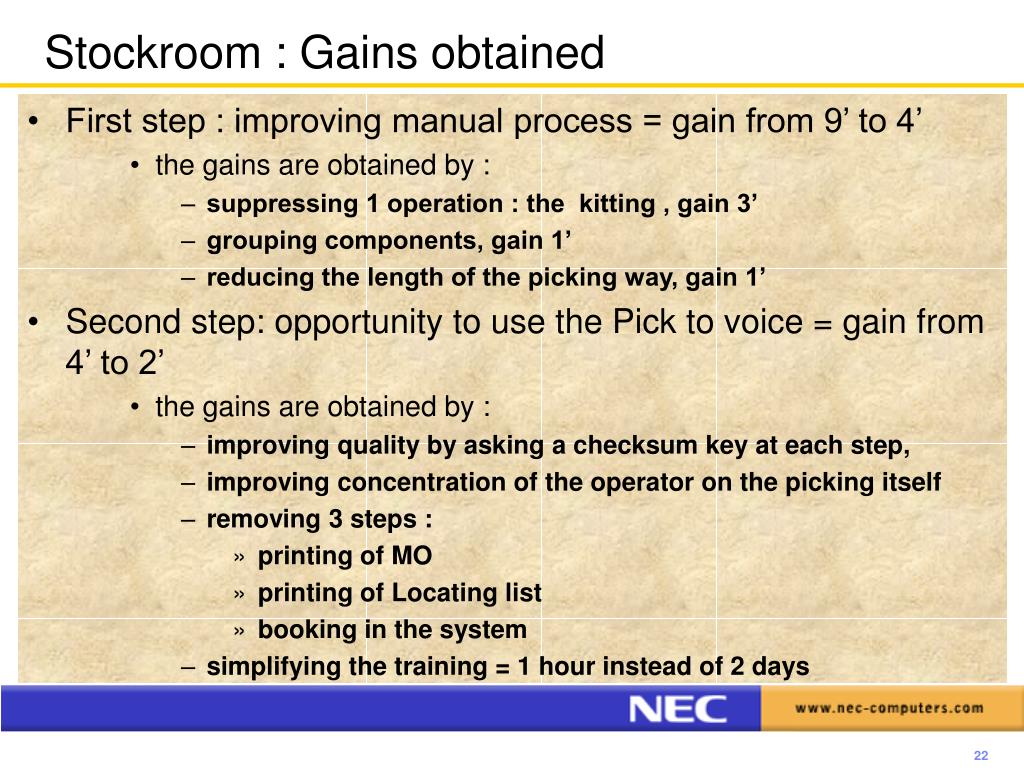 Stockroom : Gains obtained

• First step : improving manual process = gain from 9’ to 4’
  • the gains are obtained by :
    – suppressing 1 operation : the kitting , gain 3’
    – grouping components, gain 1’
    – reducing the length of the picking way, gain 1’
• Second step: opportunity to use the Pick to voice = gain from 4’ to 2’
  • the gains are obtained by :
    – improving quality by asking a checksum key at each step,
    – improving concentration of the operator on the picking itself
    – removing 3 steps :
      » printing of MO
      » printing of Locating list
      » booking in the system
    – simplifying the training = 1 hour instead of 2 days

NEC
www.nec-computers.com

22